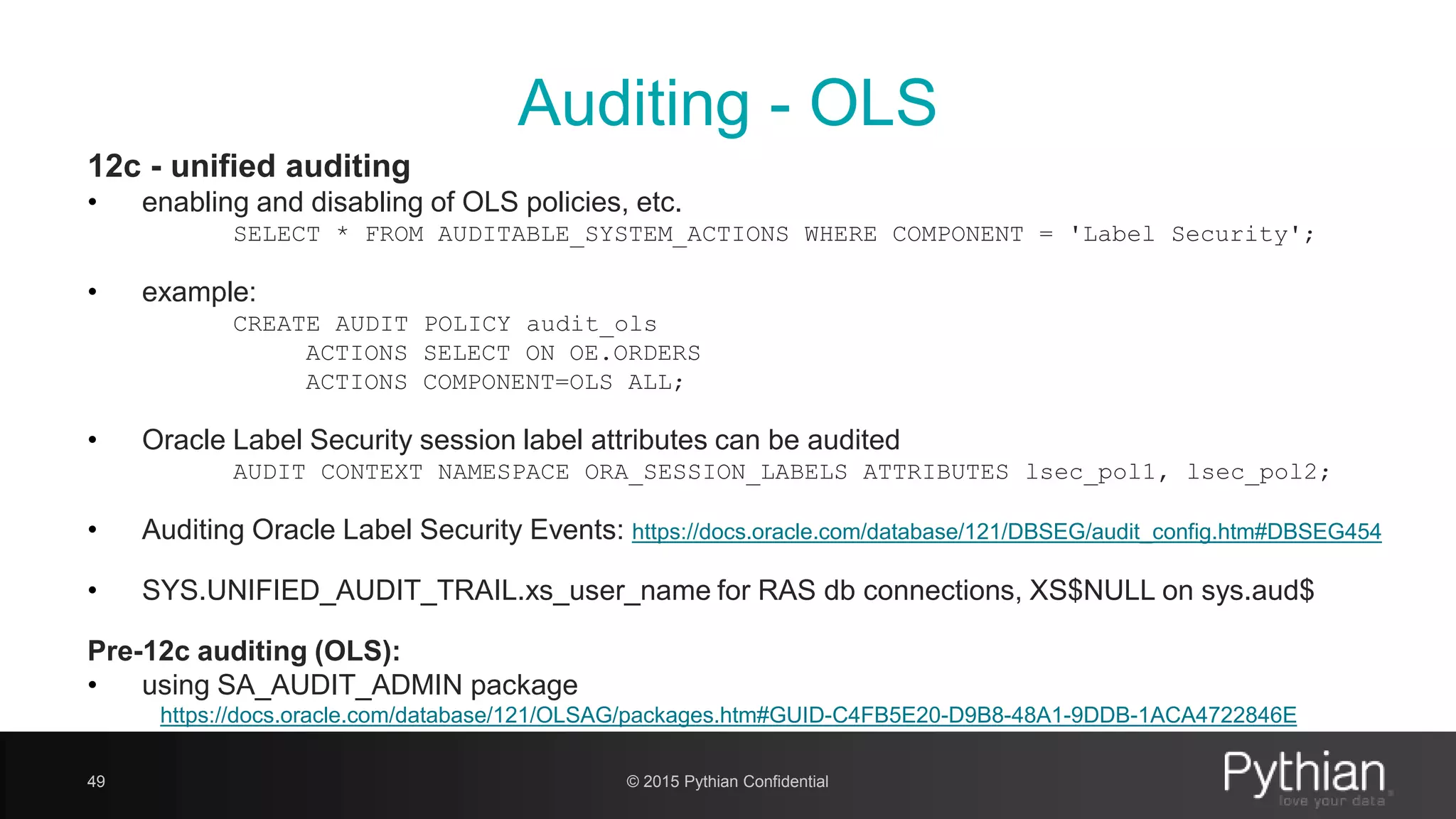 Auditing - OLS

12c - unified auditing

• enabling and disabling of OLS policies, etc.
SELECT * FROM AUDITABLE_SYSTEM_ACTIONS WHERE COMPONENT = 'Label Security';

• example:
CREATE AUDIT POLICY audit_ols
ACTIONS SELECT ON OE.ORDERS
ACTIONS COMPONENT=OLS ALL;

• Oracle Label Security session label attributes can be audited
AUDIT CONTEXT NAMESPACE ORA_SESSION_LABELS ATTRIBUTES lsec_pol1, lsec_pol2;

• Auditing Oracle Label Security Events: https://docs.oracle.com/database/121/DBSEG/audit_config.htm#DBSEG454

• SYS.UNIFIED_AUDIT_TRAIL.xs_user_name for RAS db connections, XS$NULL on sys.aud$

Pre-12c auditing (OLS):

• using SA_AUDIT_ADMIN package
https://docs.oracle.com/database/121/OLSAG/packages.htm#GUID-C4FB5E20-D9B8-48A1-9DDB-1ACA4722846E

49

© 2015 Pythian Confidential

Pythian
love your data